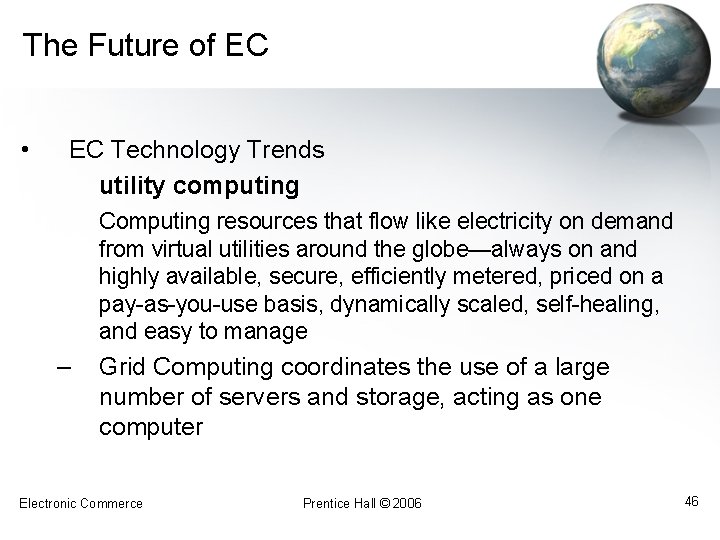 The Future of EC

• EC Technology Trends

utility computing

Computing resources that flow like electricity on demand from virtual utilities around the globe—always on and highly available, secure, efficiently metered, priced on a pay-as-you-use basis, dynamically scaled, self-healing, and easy to manage

– Grid Computing coordinates the use of a large number of servers and storage, acting as one computer

Electronic Commerce

Prentice Hall © 2006

46